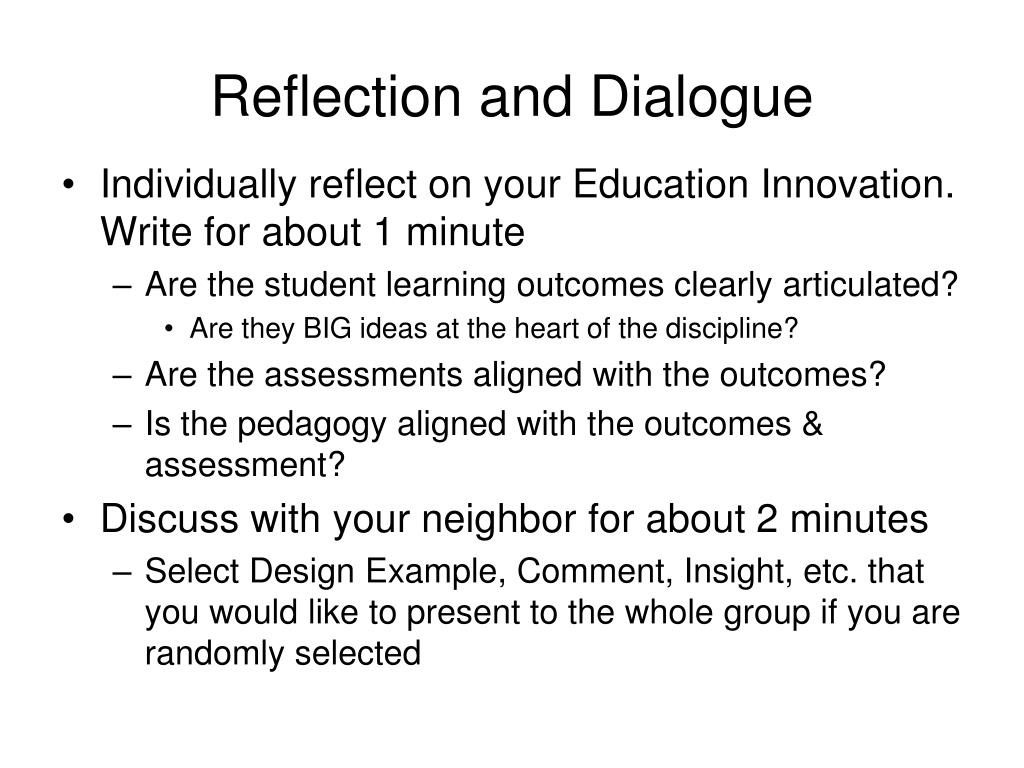 Reflection and Dialogue

• Individually reflect on your Education Innovation. Write for about 1 minute
– Are the student learning outcomes clearly articulated?
• Are they BIG ideas at the heart of the discipline?
– Are the assessments aligned with the outcomes?
– Is the pedagogy aligned with the outcomes & assessment?

• Discuss with your neighbor for about 2 minutes
– Select Design Example, Comment, Insight, etc. that you would like to present to the whole group if you are randomly selected